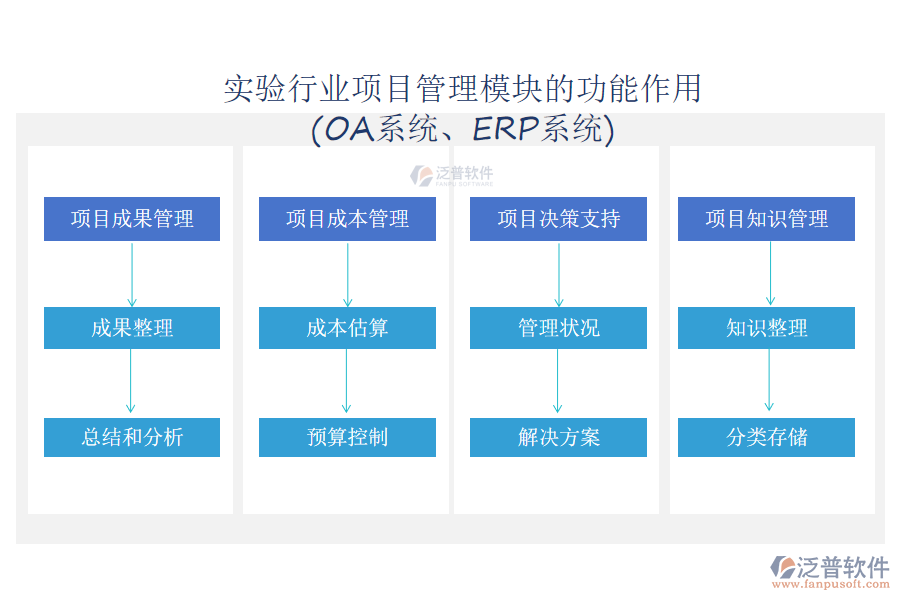 实验行业项目管理模块的功能作用
(OA系统、ERP系统)

泛普软件
FANPU SOFTWARE

项目成果管理

成果整理

总结和分析

项目成本管理

成本估算

预算控制

项目决策支持

管理状况

解决方案

项目知识管理

知识整理

分类存储

泛普软件
www.fanpusoft.com